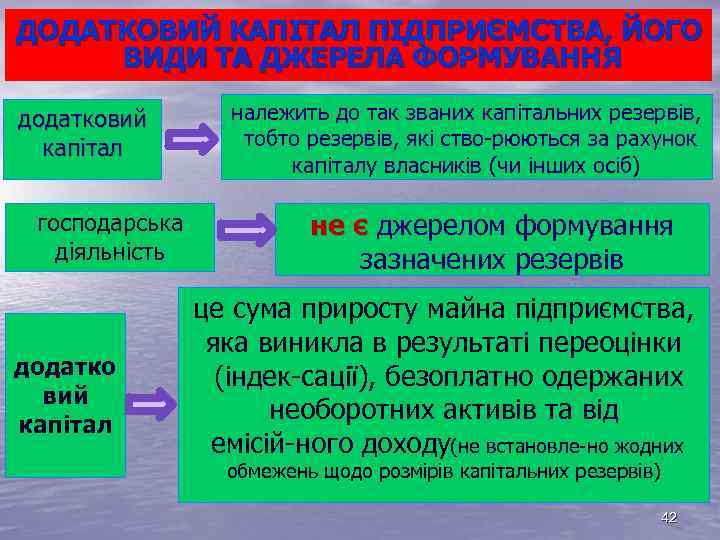 ДОДАТКОВИЙ КАПІТАЛ ПІДПРИЄМСТВА, ЙОГО ВИДИ ТА ДЖЕРЕЛА ФОРМУВАННЯ

додатковий капітал

належить до так званих капітальних резервів, тобто резервів, які ство-рюються за рахунок капіталу власників (чи інших осіб)

господарська діяльність

не є джерелом формування зазначених резервів

додатко вий капітал

це сума приросту майна підприємства, яка виникла в результаті переоцінки (індек-сації), безоплатно одержаних необоротних активів та від емісій-ного доходу(не встановле-но жодних обмежень щодо розмірів капітальних резервів)

42